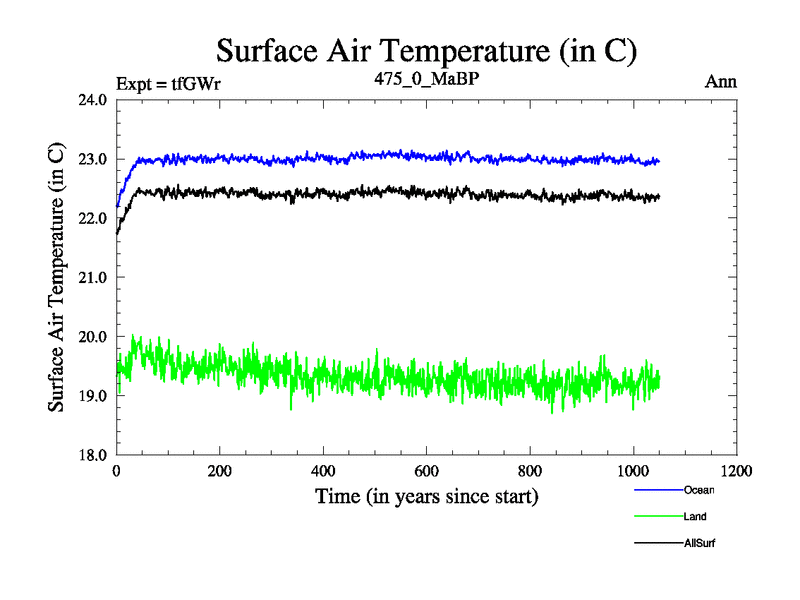 Surface Air Temperature (in C)

Expt = tfGWr
475_0_MaBP
Ann

Surface Air Temperature (in C)

24.0
23.0
22.0
21.0
20.0
19.0
18.0

0
200
400
600
800
1000
1200

Time (in years since start)

Ocean
Land
AllSurf